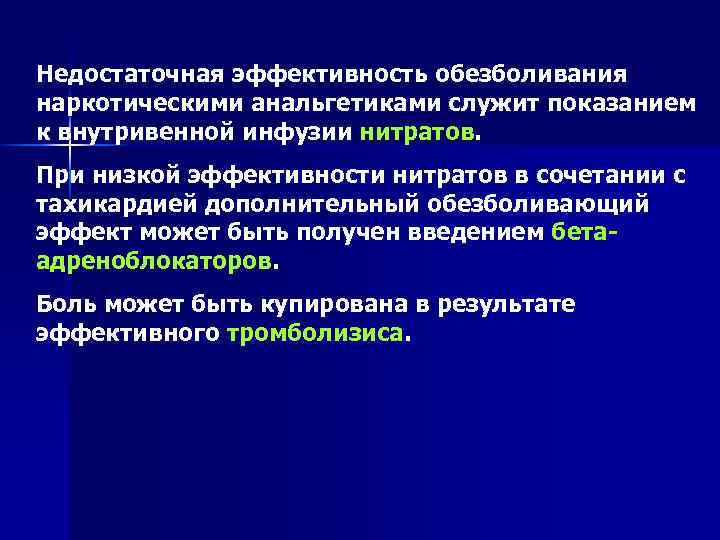 Недостаточная эффективность обезболивания наркотическими анальгетиками служит показанием к внутривенной инфузии нитратов.

При низкой эффективности нитратов в сочетании с тахикардией дополнительный обезболивающий эффект может быть получен введением бета-адреноблокаторов.

Боль может быть купирована в результате эффективного тромболизиса.